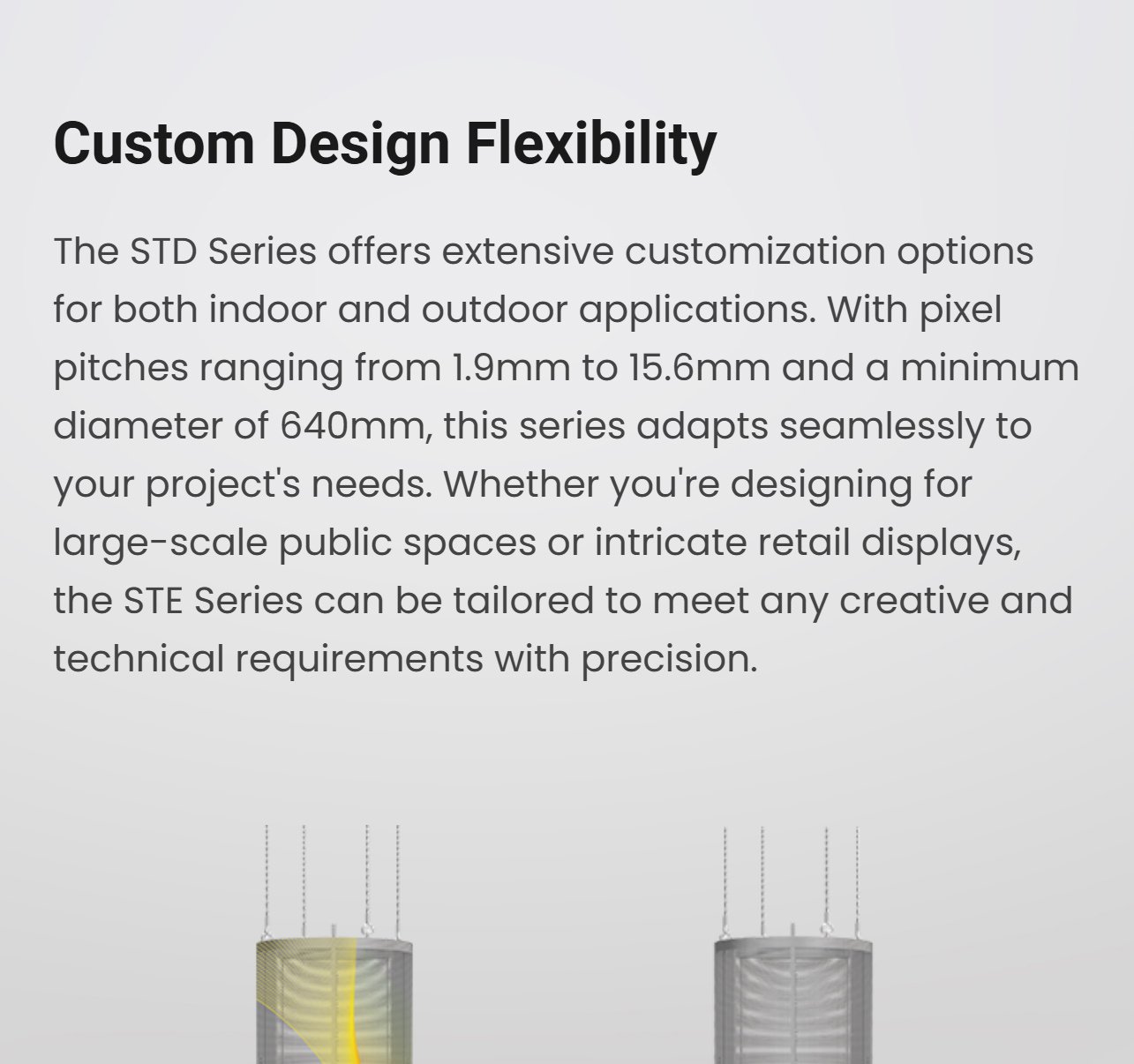 Custom Design Flexibility

The STD Series offers extensive customization options for both indoor and outdoor applications. With pixel pitches ranging from 1.9mm to 15.6mm and a minimum diameter of 640mm, this series adapts seamlessly to your project's needs. Whether you're designing for large-scale public spaces or intricate retail displays, the STE Series can be tailored to meet any creative and technical requirements with precision.